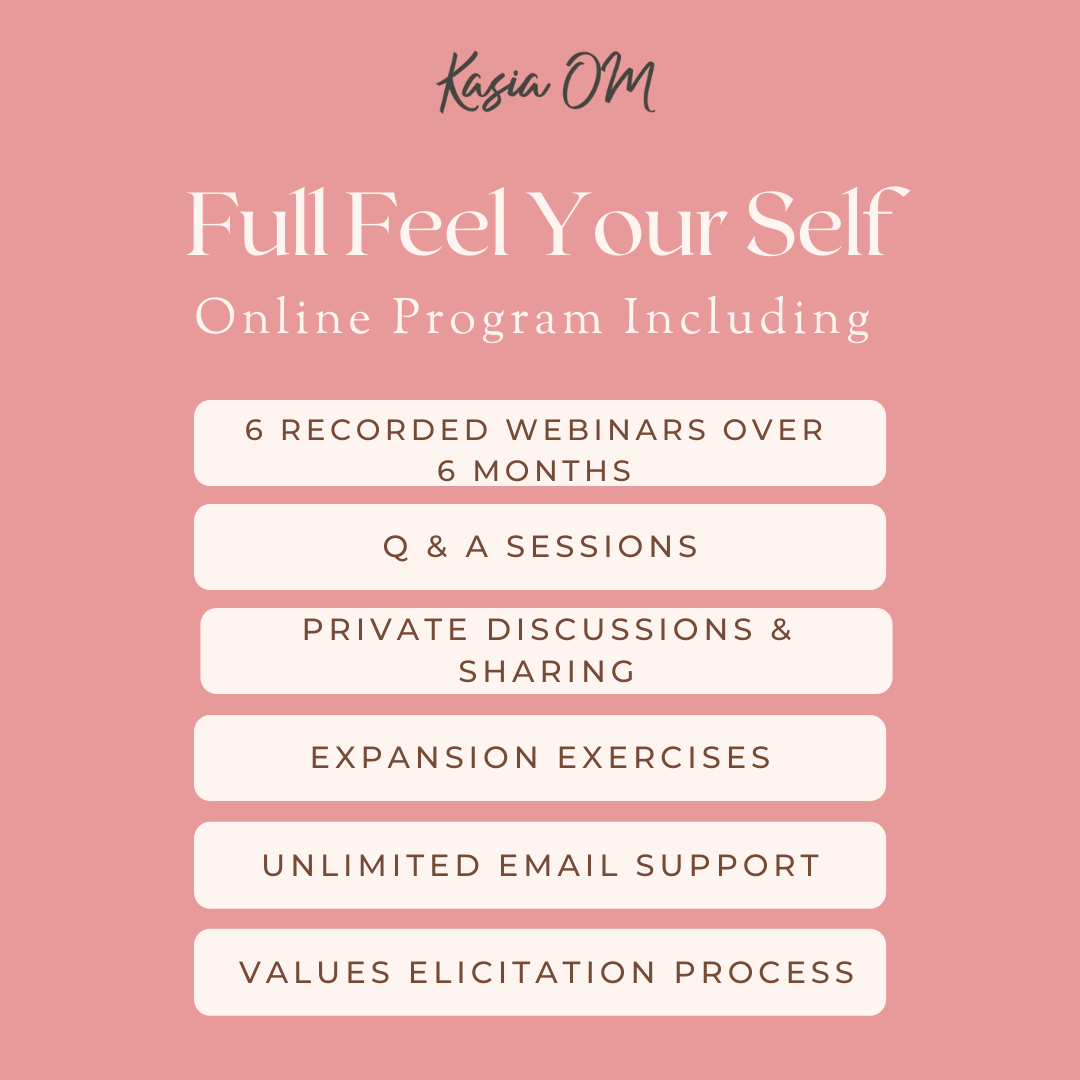 Kasia OM

Full Feel Your Self

Online Program Including

6 RECORDED WEBINARS OVER 6 MONTHS

Q & A SESSIONS

PRIVATE DISCUSSIONS & SHARING

EXPANSION EXERCISES

UNLIMITED EMAIL SUPPORT

VALUES ELICITATION PROCESS